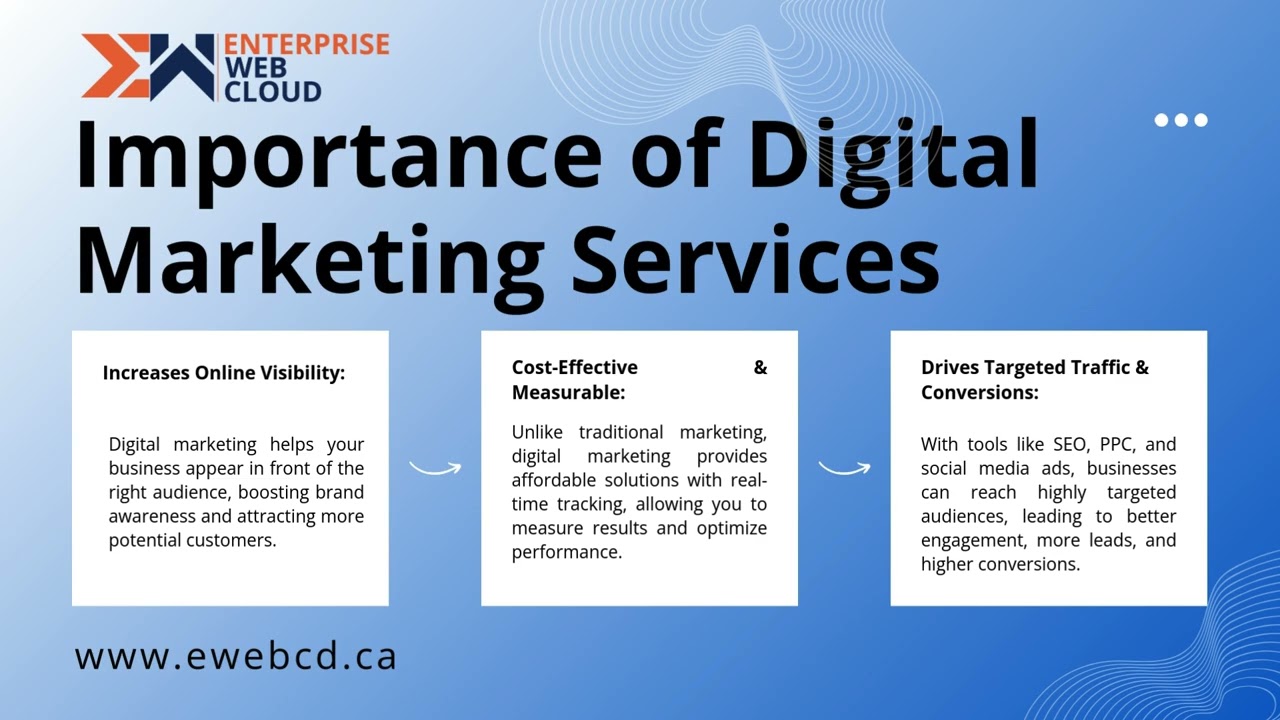 ENTERPRISE WEB CLOUD

Importance of Digital Marketing Services

Increases Online Visibility:

Digital marketing helps your business appear in front of the right audience, boosting brand awareness and attracting more potential customers.

Cost-Effective & Measurable:

Unlike traditional marketing, digital marketing provides affordable solutions with real-time tracking, allowing you to measure results and optimize performance.

Drives Targeted Traffic & Conversions:

With tools like SEO, PPC, and social media ads, businesses can reach highly targeted audiences, leading to better engagement, more leads, and higher conversions.

www.ewebcd.ca